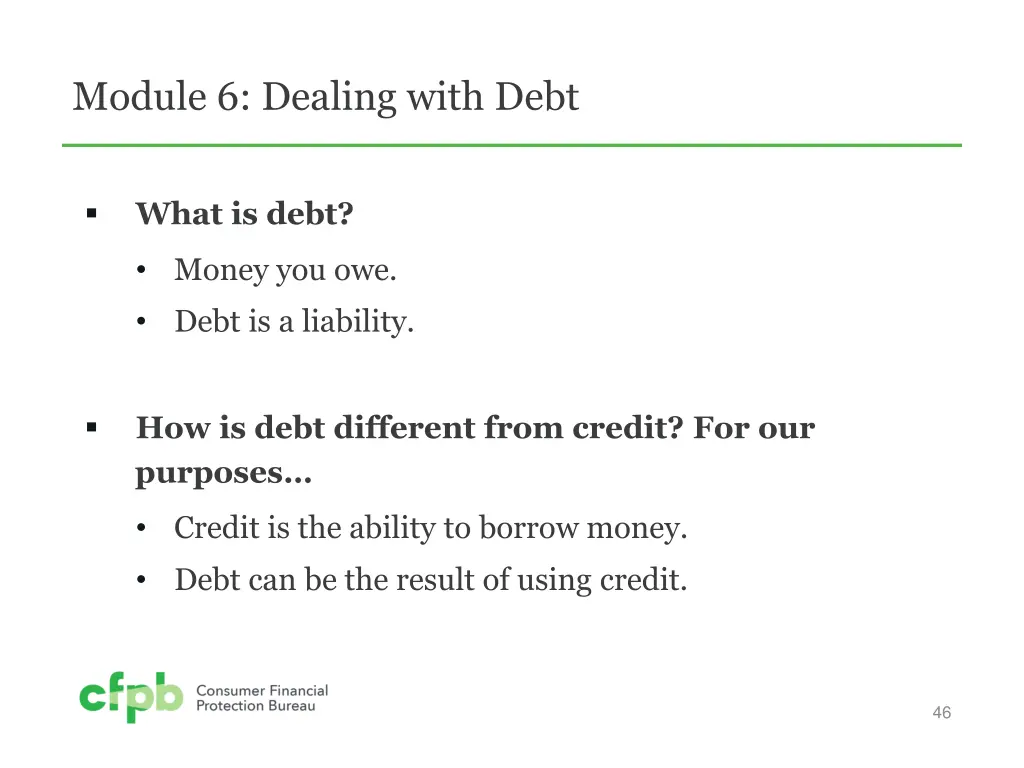 Module 6: Dealing with Debt

▪ What is debt?

• Money you owe.
• Debt is a liability.

▪ How is debt different from credit? For our purposes…

• Credit is the ability to borrow money.
• Debt can be the result of using credit.

cfpb Consumer Financial Protection Bureau

46